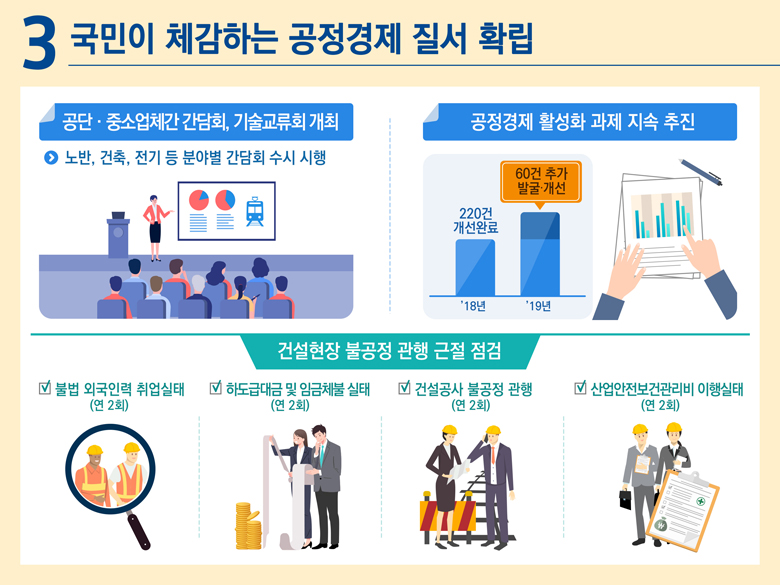 3 국민이 체감하는 공정경제 질서 확립

공단 · 중소업체간 간담회, 기술교류회 개최

노반, 건축, 전기 등 분야별 간담회 수시 시행

공정경제 활성화 과제 지속 추진

220건 개선완료

60건 추가 발굴·개선

'18년

'19년

건설현장 불공정 관행 근절 점검

☑ 불법 외국인력 취업실태 (연 2회)

☑ 하도급대금 및 임금체불 실태 (연 2회)

☑ 건설공사 불공정 관행 (연 2회)

☑ 산업안전보건관리비 이행실태 (연 2회)